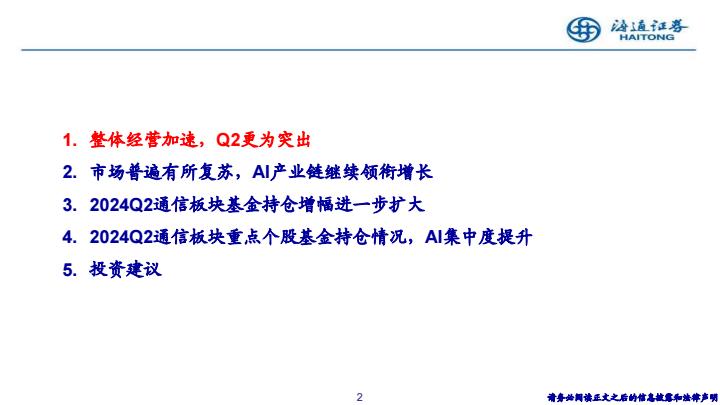 海通证券
HAITONG

1. 整体经营加速，Q2更为突出
2. 市场普遍有所复苏，AI产业链继续领衔增长
3. 2024Q2通信板块基金持仓增幅进一步扩大
4. 2024Q2通信板块重点个股基金持仓情况，AI集中度提升
5. 投资建议

2

请务必阅读正文之后的信息披露和法律声明